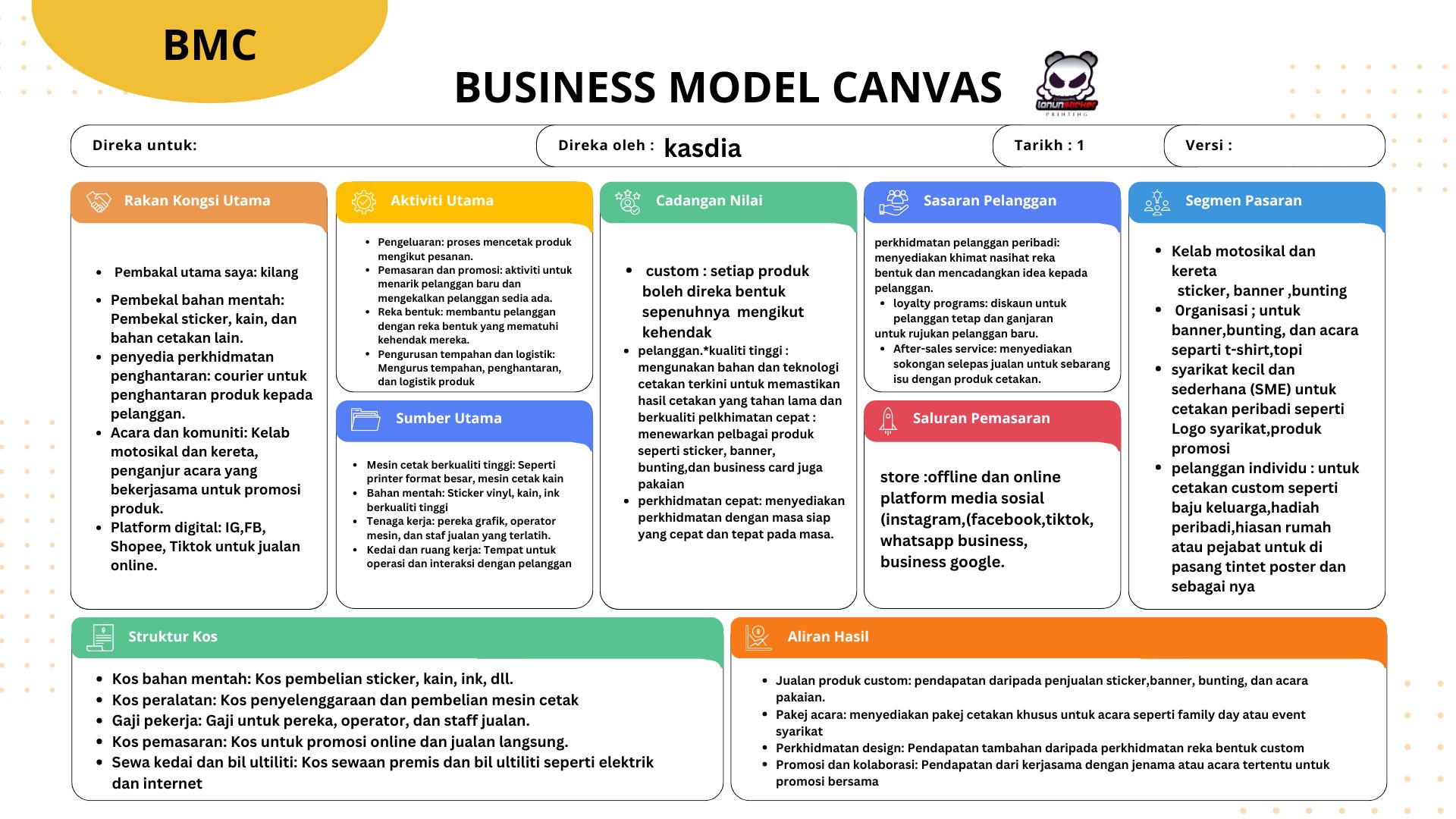 BMC

BUSINESS MODEL CANVAS

lanunsticker PRINTING

Direka untuk:

Direka oleh : kasdia

Tarikh : 1

Versi :

Rakan Kongsi Utama

- Pembakal utama saya: kilang
- Pembekal bahan mentah: Pembekal sticker, kain, dan bahan cetakan lain.
- penyedia perkhidmatan penghantaran: courier untuk penghantaran produk kepada pelanggan.
- Acara dan komuniti: Kelab motosikal dan kereta, penganjur acara yang bekerjasama untuk promosi produk.
- Platform digital: IG,FB, Shopee, Tiktok untuk jualan online.

Aktiviti Utama

- Pengeluaran: proses mencetak produk mengikut pesanan.
- Pemasaran dan promosi: aktiviti untuk menarik pelanggan baru dan mengekalkan pelanggan sedia ada.
- Reka bentuk: membantu pelanggan dengan reka bentuk yang mematuhi kehendak mereka.
- Pengurusan tempahan dan logistik: Mengurus tempahan, penghantaran, dan logistik produk

Sumber Utama

- Mesin cetak berkualiti tinggi: Seperti printer format besar, mesin cetak kain
- Bahan mentah: Sticker vinyl, kain, ink berkualiti tinggi
- Tenaga kerja: pereka grafik, operator mesin, dan staf jualan yang terlatih.
- Kedai dan ruang kerja: Tempat untuk operasi dan interaksi dengan pelanggan

Cadangan Nilai

- custom : setiap produk boleh direka bentuk sepenuhnya mengikut kehendak
- pelanggan.*kualiti tinggi : mengunakan bahan dan teknologi cetakan terkini untuk memastikan hasil cetakan yang tahan lama dan berkualiti pelkhimatan cepat : menewarkan pelbagai produk seperti sticker, banner, bunting,dan business card juga pakaian
- perkhidmatan cepat: menyediakan perkhidmatan dengan masa siap yang cepat dan tepat pada masa.

Sasaran Pelanggan

perkhidmatan pelanggan peribadi: menyediakan khimat nasihat reka bentuk dan mencadangkan idea kepada pelanggan.
- loyalty programs: diskaun untuk pelanggan tetap dan ganjaran
untuk rujukan pelanggan baru.
- After-sales service: menyediakan sokongan selepas jualan untuk sebarang isu dengan produk cetakan.

Saluran Pemasaran

store :offline dan online platform media sosial (instagram,(facebook,tiktok, whatsapp business, business google.

Segmen Pasaran

- Kelab motosikal dan kereta
sticker, banner ,bunting
- Organisasi ; untuk banner,bunting, dan acara separti t-shirt,topi
- syarikat kecil dan sederhana (SME) untuk cetakan peribadi seperti Logo syarikat,produk promosi
- pelanggan individu : untuk cetakan custom seperti baju keluarga,hadiah peribadi,hiasan rumah atau pejabat untuk di pasang tintet poster dan sebagai nya

Struktur Kos

- Kos bahan mentah: Kos pembelian sticker, kain, ink, dll.
- Kos peralatan: Kos penyelenggaraan dan pembelian mesin cetak
- Gaji pekerja: Gaji untuk pereka, operator, dan staff jualan.
- Kos pemasaran: Kos untuk promosi online dan jualan langsung.
- Sewa kedai dan bil ultiliti: Kos sewaan premis dan bil ultiliti seperti elektrik dan internet

Aliran Hasil

- Jualan produk custom: pendapatan daripada penjualan sticker,banner, bunting, dan acara pakaian.
- Pakej acara: menyediakan pakej cetakan khusus untuk acara seperti family day atau event syarikat
- Perkhidmatan design: Pendapatan tambahan daripada perkhidmatan reka bentuk custom
- Promosi dan kolaborasi: Pendapatan dari kerjasama dengan jenama atau acara tertentu untuk promosi bersama